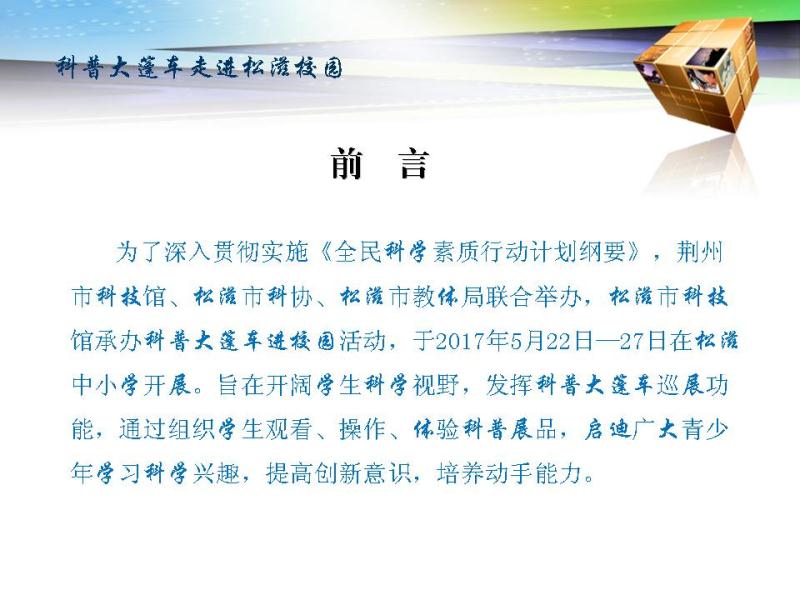 科普大篷车走进松滋校园

前　言

为了深入贯彻实施《全民科学素质行动计划纲要》，荆州市科技馆、松滋市科协、松滋市教体局联合举办，松滋市科技馆承办科普大篷车进校园活动，于2017年5月22日—27日在松滋中小学开展。旨在开阔学生科学视野，发挥科普大篷车巡展功能，通过组织学生观看、操作、体验科普展品，启迪广大青少年学习科学兴趣，提高创新意识，培养动手能力。